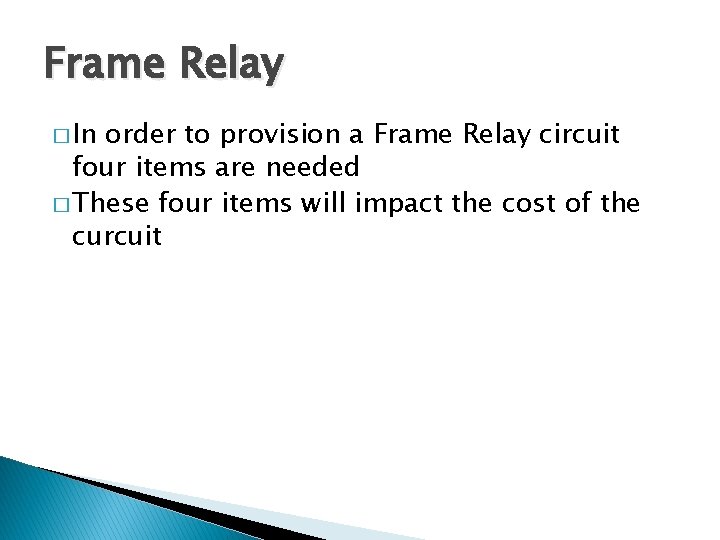 Frame Relay

□ In order to provision a Frame Relay circuit four items are needed

□ These four items will impact the cost of the curcuit